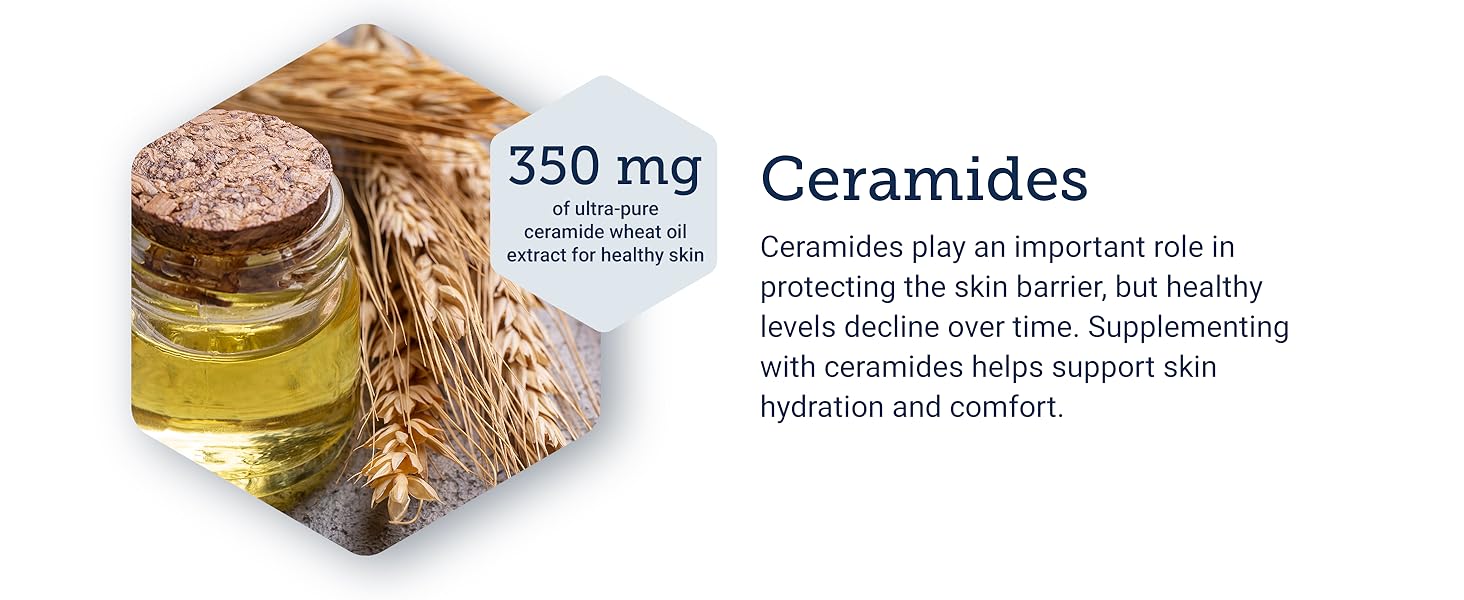 350 mg
of ultra-pure ceramide wheat oil extract for healthy skin

Ceramides

Ceramides play an important role in protecting the skin barrier, but healthy levels decline over time. Supplementing with ceramides helps support skin hydration and comfort.